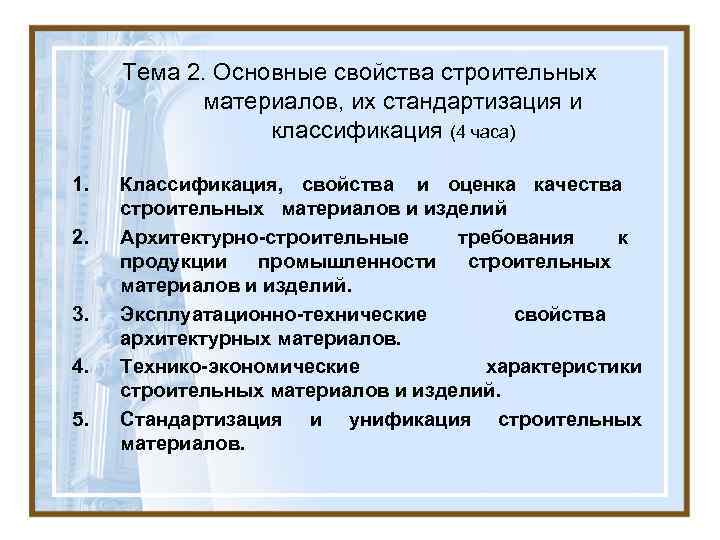 Тема 2. Основные свойства строительных материалов, их стандартизация и классификация (4 часа)

1. Классификация, свойства и оценка качества строительных материалов и изделий

2. Архитектурно-строительные требования к продукции промышленности строительных материалов и изделий.

3. Эксплуатационно-технические свойства архитектурных материалов.

4. Технико-экономические характеристики строительных материалов и изделий.

5. Стандартизация и унификация строительных материалов.